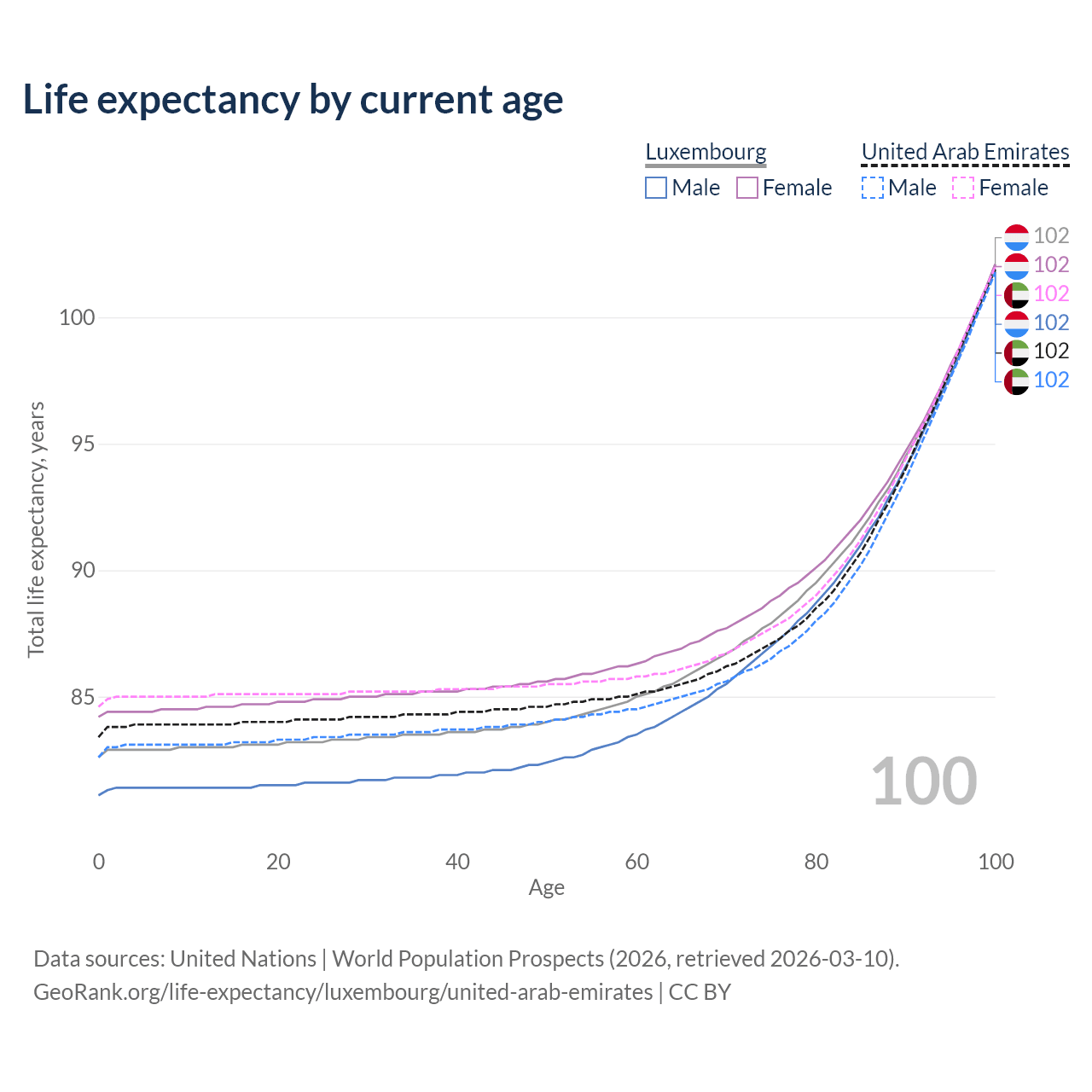 Life expectancy by current age

Luxembourg
Male
Female

United Arab Emirates
Male
Female

102
102
102
102
102
102

100
95
90
85

Total life expectancy, years

100

0
20
40
60
80
100

Age

Data sources: United Nations | World Population Prospects (2026, retrieved 2026-03-10).
GeoRank.org/life-expectancy/luxembourg/united-arab-emirates | CC BY